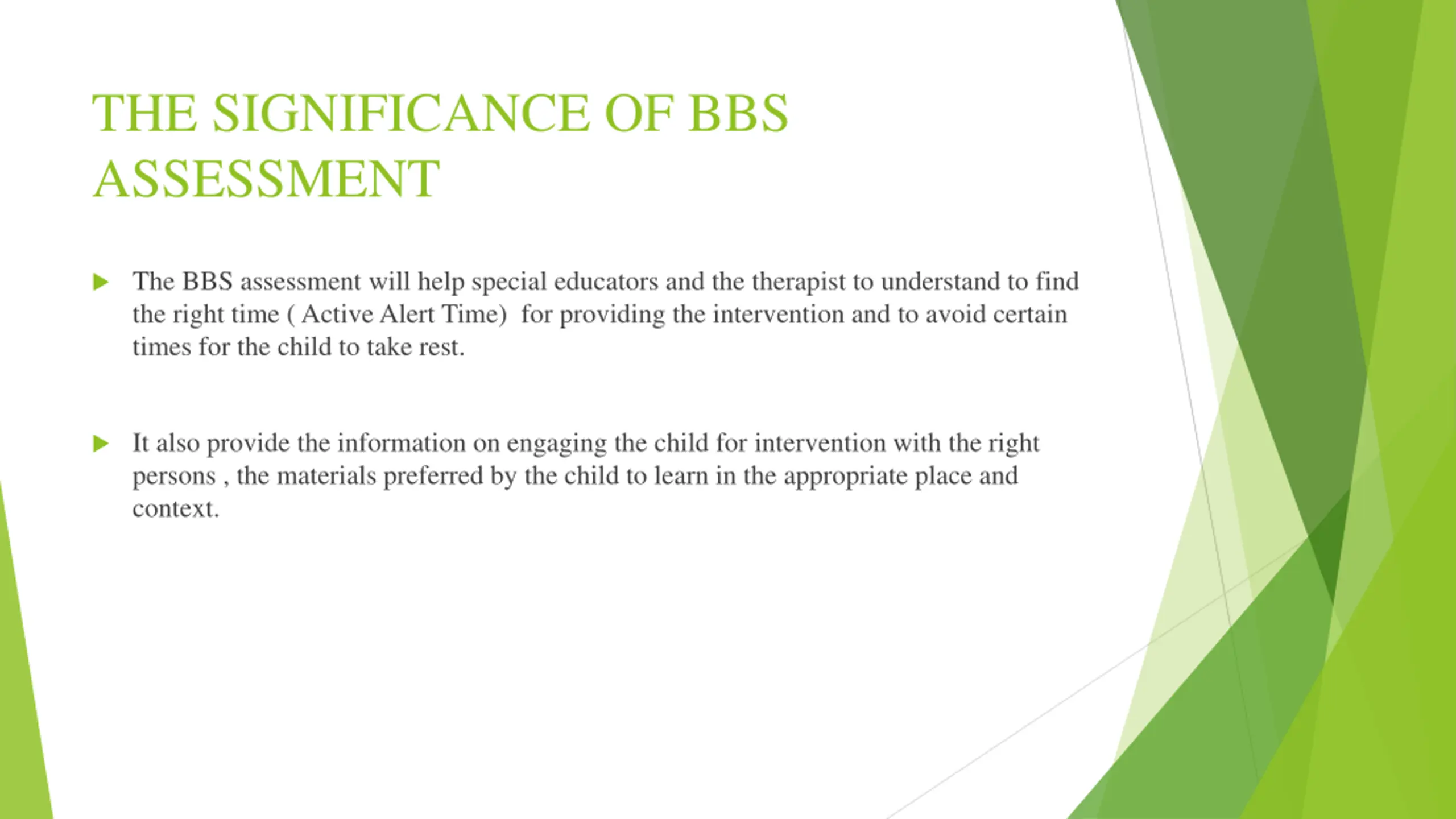 THE SIGNIFICANCE OF BBS ASSESSMENT

The BBS assessment will help special educators and the therapist to understand to find the right time ( Active Alert Time)  for providing the intervention and to avoid certain times for the child to take rest.

It also provide the information on engaging the child for intervention with the right persons , the materials preferred by the child to learn in the appropriate place and context.